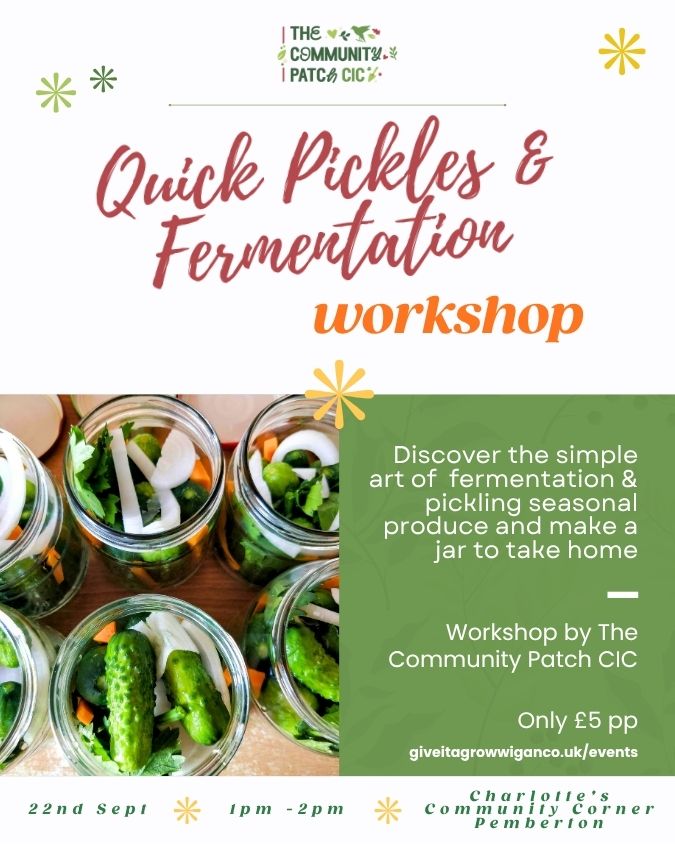 THE COMMUNITY PATCH CIC

Quick Pickles & Fermentation

workshop

Discover the simple art of fermentation & pickling seasonal produce and make a jar to take home

Workshop by The Community Patch CIC

Only £5 pp

giveitagrowwiganco.uk/events

22nd Sept 1pm -2pm Charlotte's Community Corner Pemberton